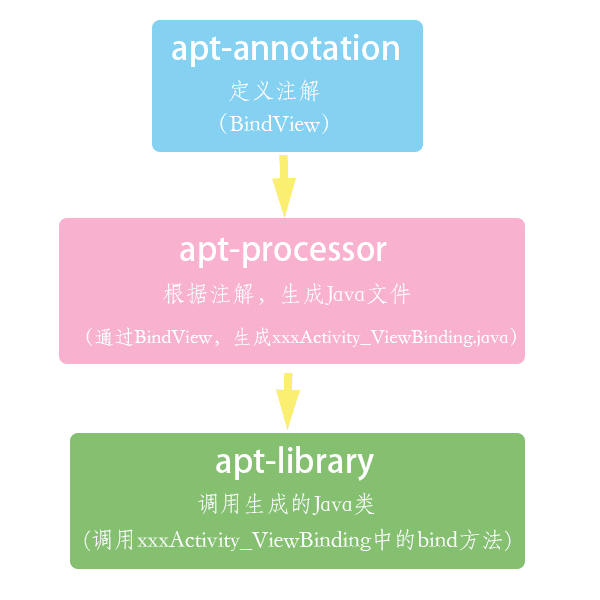 apt-annotation
定义注解
（BindView）

apt-processor
根据注解，生成Java文件
（通过BindView，生成xxxActivity_ViewBinding.java）

apt-library
调用生成的Java类
(调用xxxActivity_ViewBinding中的bind方法)